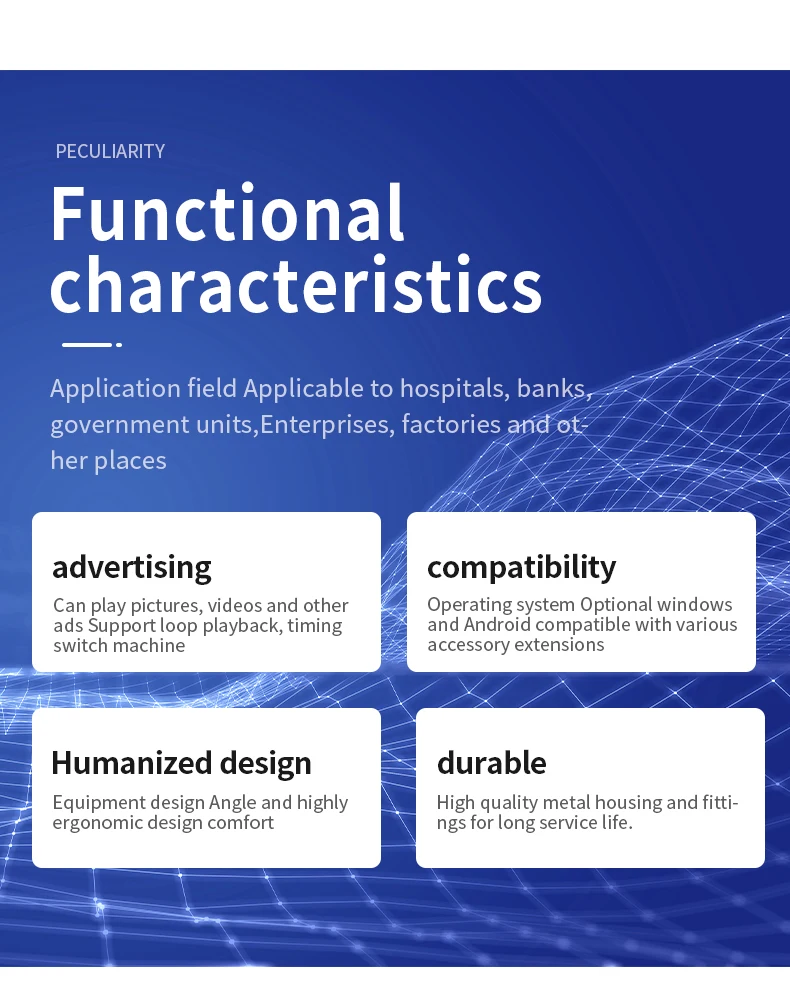 PECULIARITY

Functional characteristics

Application field Applicable to hospitals, banks, government units,Enterprises, factories and other places

advertising
Can play pictures, videos and other ads Support loop playback, timing switch machine

compatibility
Operating system Optional windows and Android compatible with various accessory extensions

Humanized design
Equipment design Angle and highly ergonomic design comfort

durable
High quality metal housing and fittings for long service life.